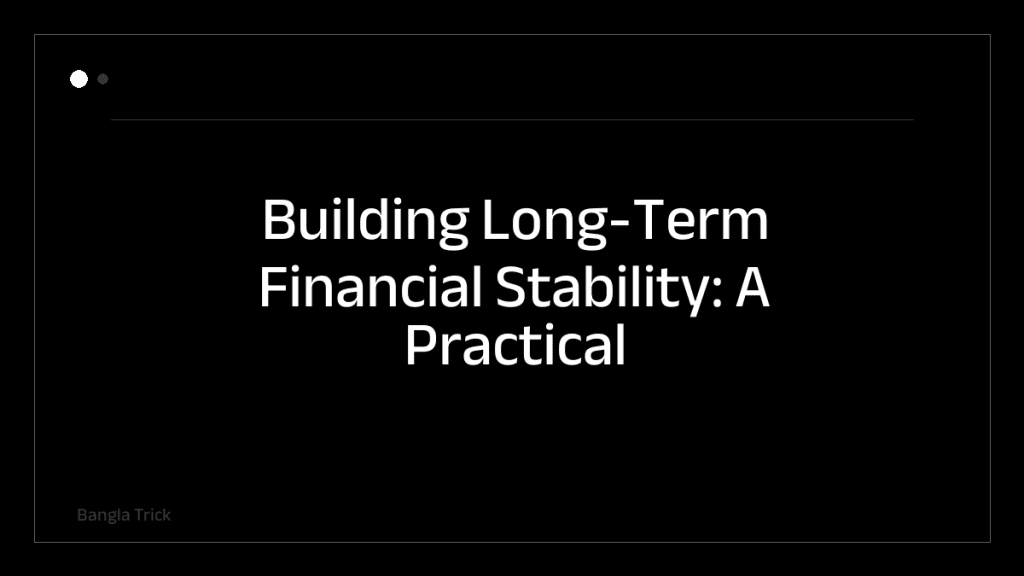 Building Long-Term Financial Stability: A Practical

Bangla Trick